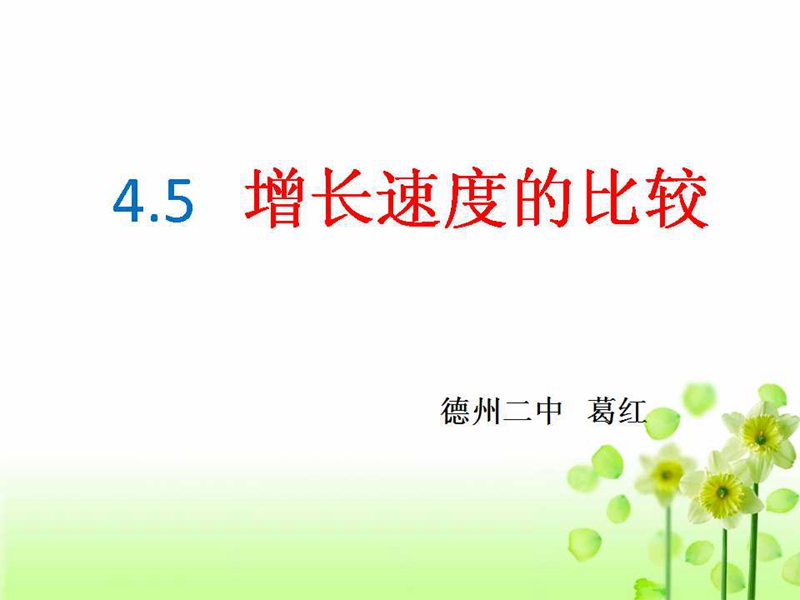 4.5 增长速度的比较

德州二中 葛红